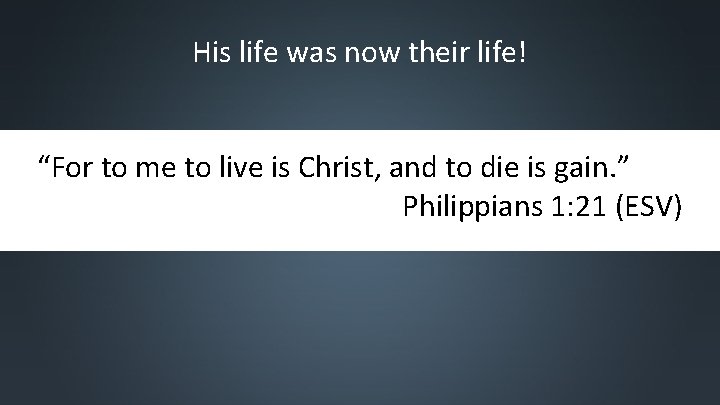 His life was now their life!

“For to me to live is Christ, and to die is gain.”
Philippians 1:21 (ESV)